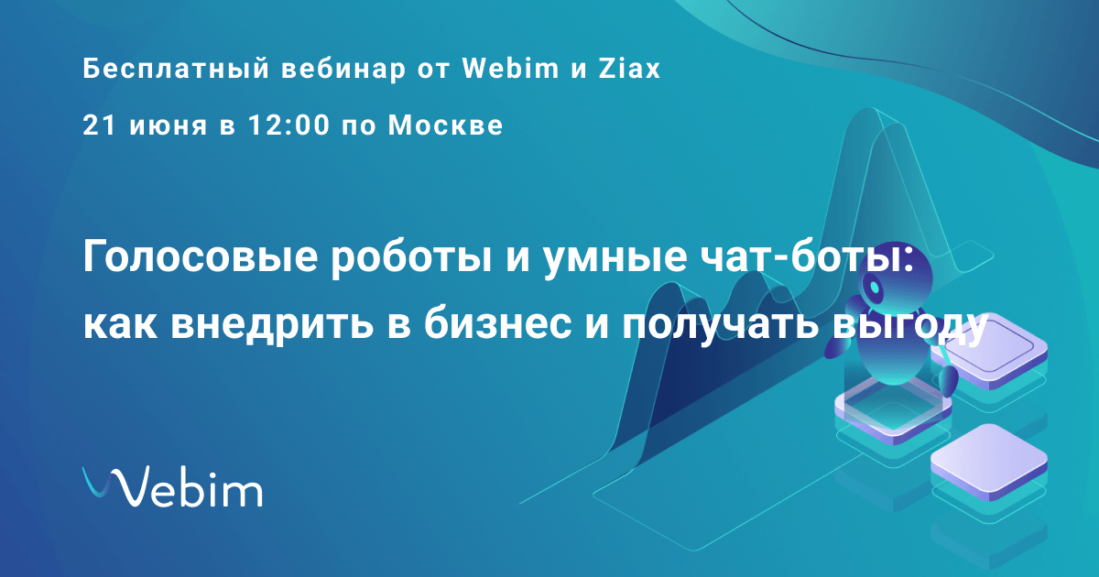 Бесплатный вебинар от Webim и Ziax

21 июня в 12:00 по Москве

Голосовые роботы и умные чат-боты: как внедрить в бизнес и получать выгоду

Webim